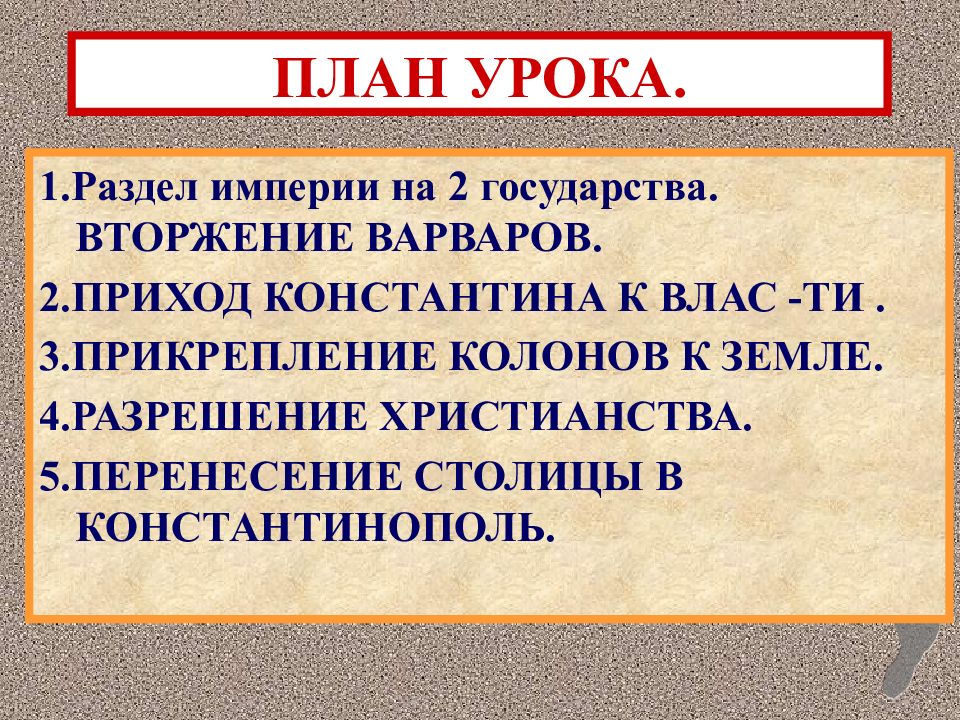 ПЛАН УРОКА.

1.Раздел империи на 2 государства. ВТОРЖЕНИЕ ВАРВАРОВ.

2.ПРИХОД КОНСТАНТИНА К ВЛАС -ТИ .

3.ПРИКРЕПЛЕНИЕ КОЛОНОВ К ЗЕМЛЕ.

4.РАЗРЕШЕНИЕ ХРИСТИАНСТВА.

5.ПЕРЕНЕСЕНИЕ СТОЛИЦЫ В КОНСТАНТИНОПОЛЬ.